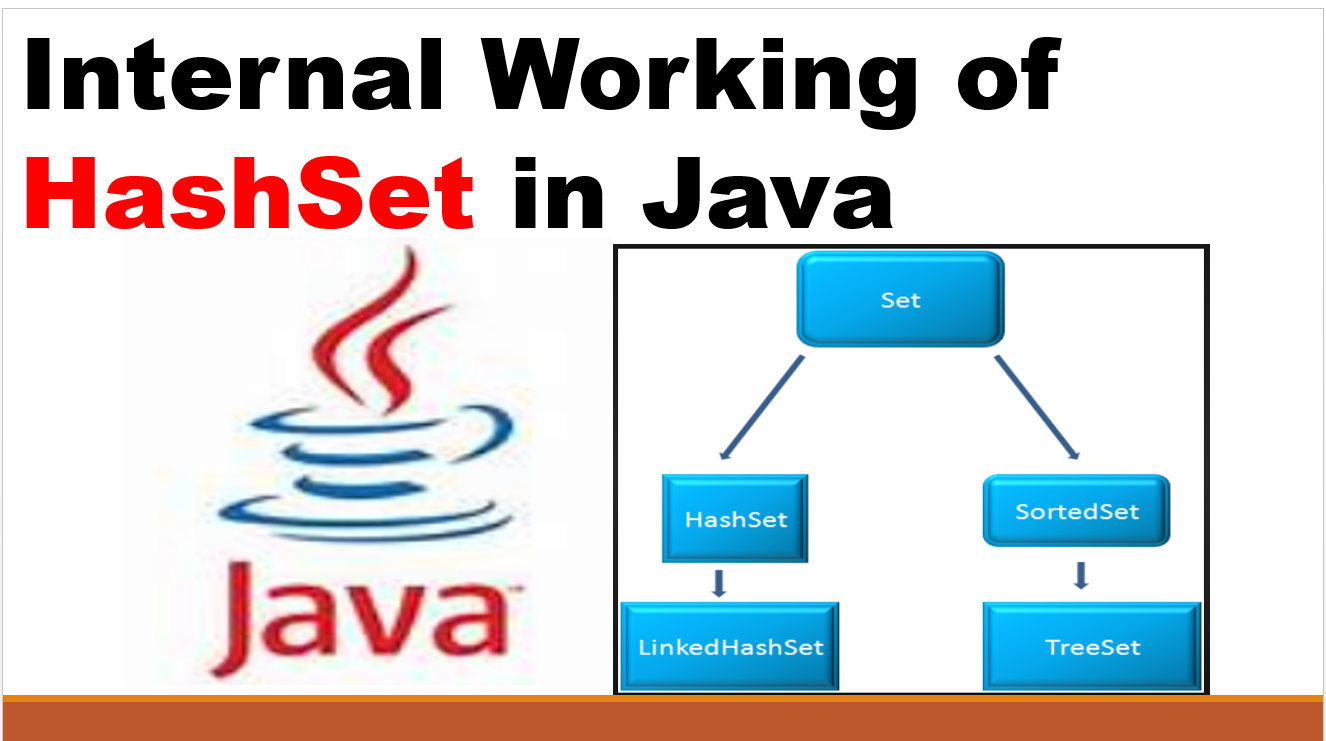 Internal Working of HashSet in Java

Java

Set

HashSet

SortedSet

LinkedHashSet

TreeSet